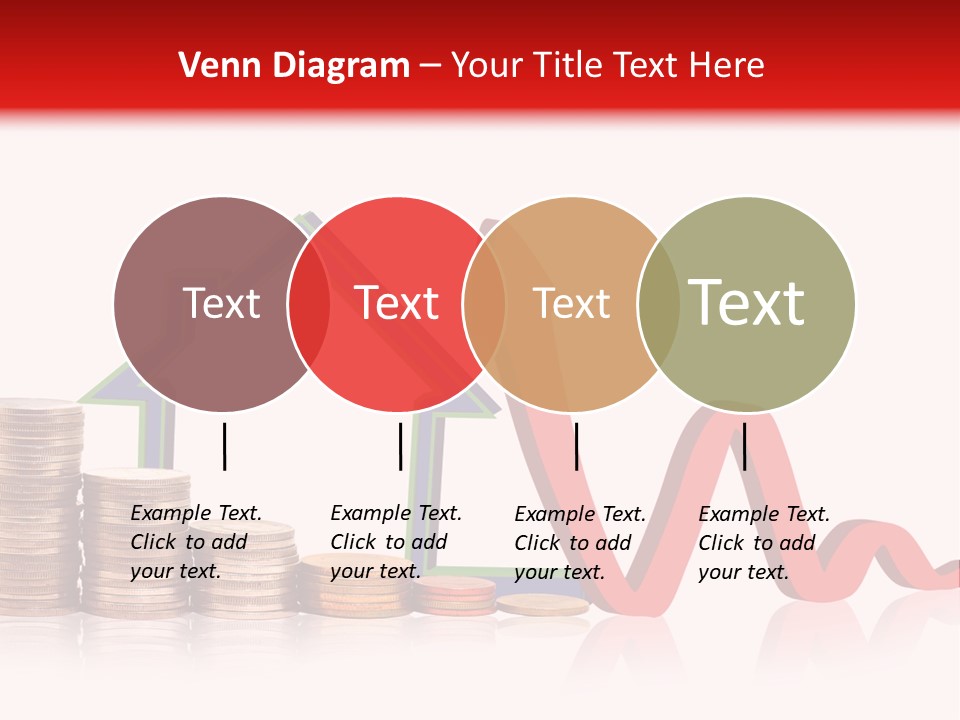 Venn Diagram – Your Title Text Here

Text

Text

Text

Text

Example Text. Click to add your text.

Example Text. Click to add your text.

Example Text. Click to add your text.

Example Text. Click to add your text.